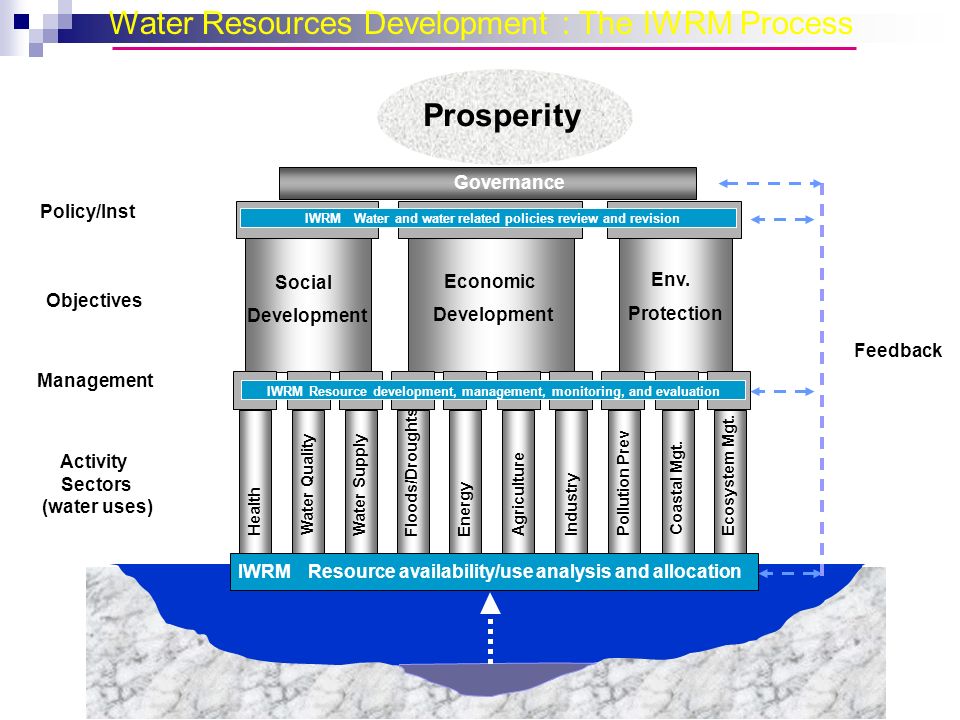 Water Resources Development : The IWRM Process

Prosperity

Governance

Policy/Inst

IWRM Water and water related policies review and revision

Objectives

Social Development

Economic Development

Env. Protection

Feedback

Management

IWRM Resource development, management, monitoring, and evaluation

Activity Sectors (water uses)

Health

Water Quality

Water Supply

Floods/Droughts

Energy

Agriculture

Industry

Pollution Prev

Coastal Mgt.

Ecosystem Mgt.

IWRM Resource availability/use analysis and allocation